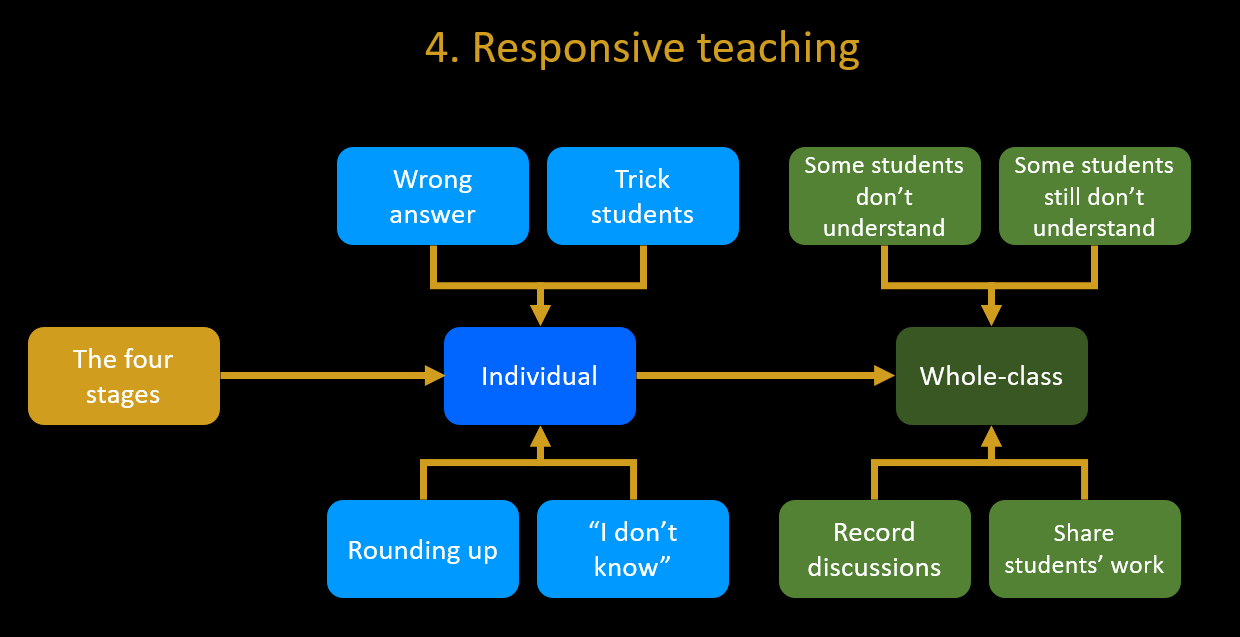 4. Responsive teaching

Wrong answer

Trick students

Some students don't understand

Some students still don't understand

The four stages

Individual

Whole-class

Rounding up

"I don't know"

Record discussions

Share students' work